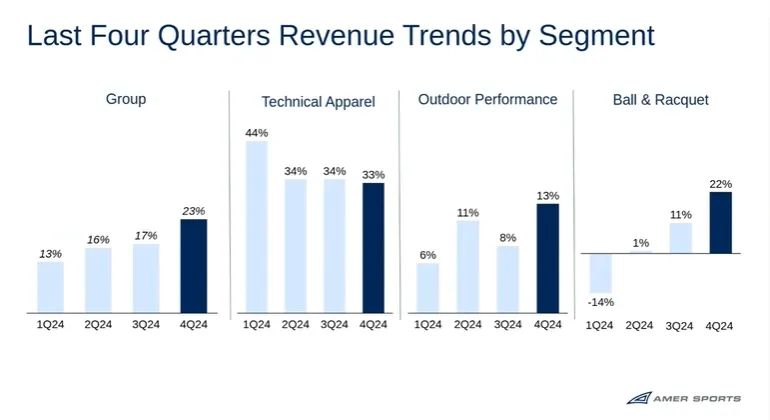 Last Four Quarters Revenue Trends by Segment

Group

13%
16%
17%
23%

1Q24 2Q24 3Q24 4Q24

Technical Apparel

44%
34%
34%
33%

1Q24 2Q24 3Q24 4Q24

Outdoor Performance

6%
11%
8%
13%

1Q24 2Q24 3Q24 4Q24

Ball & Racquet

-14%
1%
11%
22%

1Q24 2Q24 3Q24 4Q24

AMER SPORTS